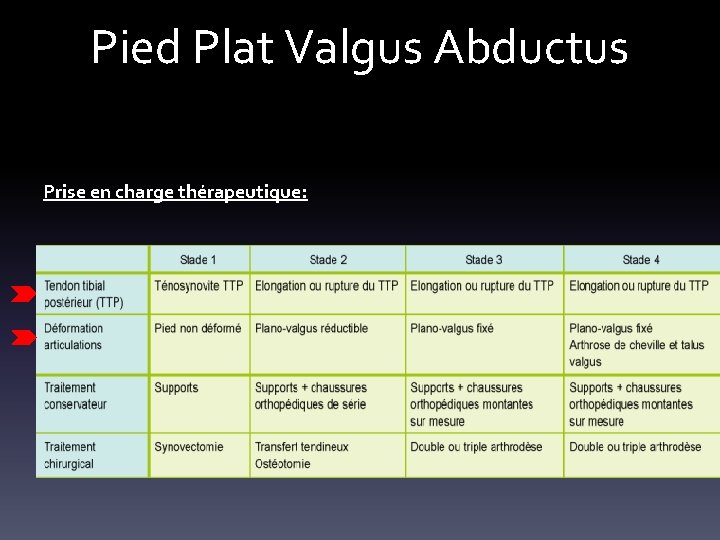 Pied Plat Valgus Abductus

Prise en charge thérapeutique:

| | Stade 1 | Stade 2 | Stade 3 | Stade 4 |
|---|---|---|---|---|
| Tendon tibial postérieur (TTP) | Ténosynovite TTP | Elongation ou rupture du TTP | Elongation ou rupture du TTP | Elongation ou rupture du TTP |
| Déformation articulations | Pied non déformé | Plano-valgus réductible | Plano-valgus fixé | Plano-valgus fixé Arthrose de cheville et talus valgus |
| Traitement conservateur | Supports | Supports + chaussures orthopédiques de série | Supports + chaussures orthopédiques montantes sur mesure | Supports + chaussures orthopédiques montantes sur mesure |
| Traitement chirurgical | Synovectomie | Transfert tendineux Ostéotomie | Double ou triple arthrodèse | Double ou triple arthrodèse |